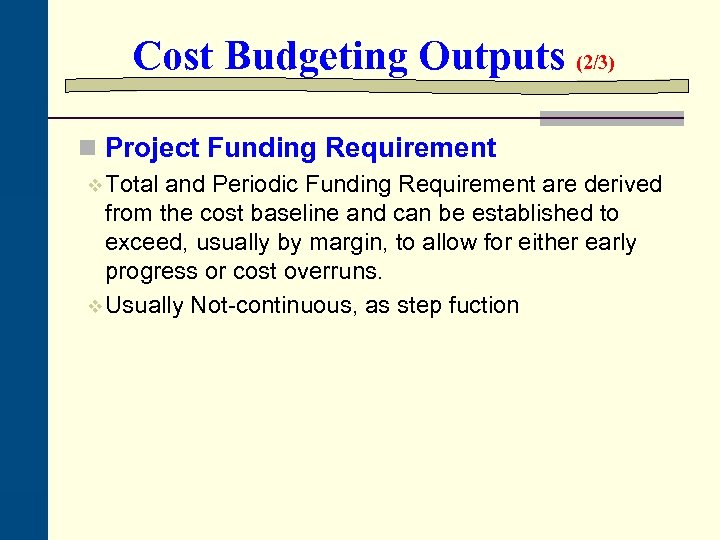 Cost Budgeting Outputs (2/3)

Project Funding Requirement

Total and Periodic Funding Requirement are derived from the cost baseline and can be established to exceed, usually by margin, to allow for either early progress or cost overruns.

Usually Not-continuous, as step fuction